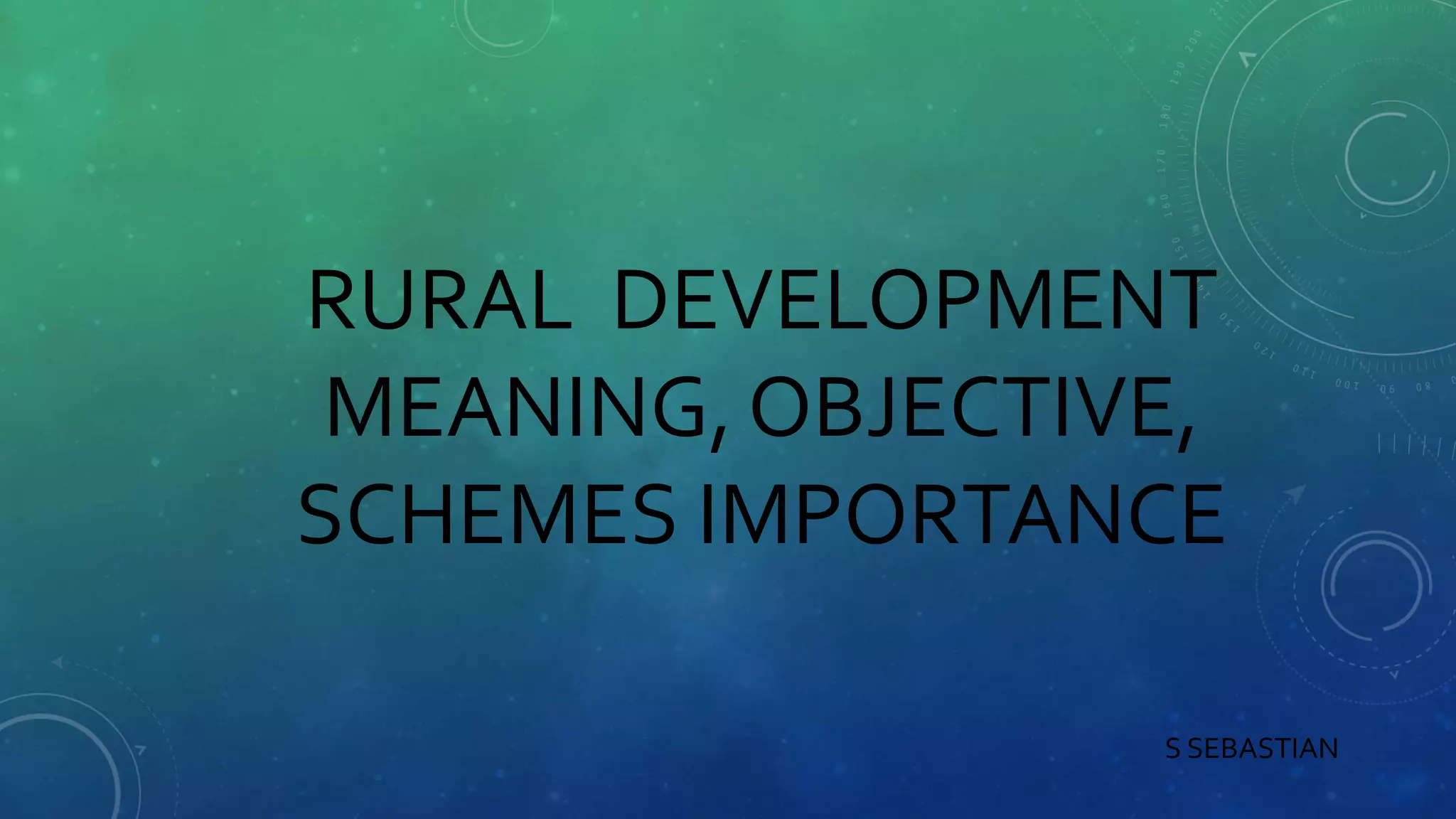 RURAL DEVELOPMENT MEANING, OBJECTIVE, SCHEMES IMPORTANCE

S SEBASTIAN